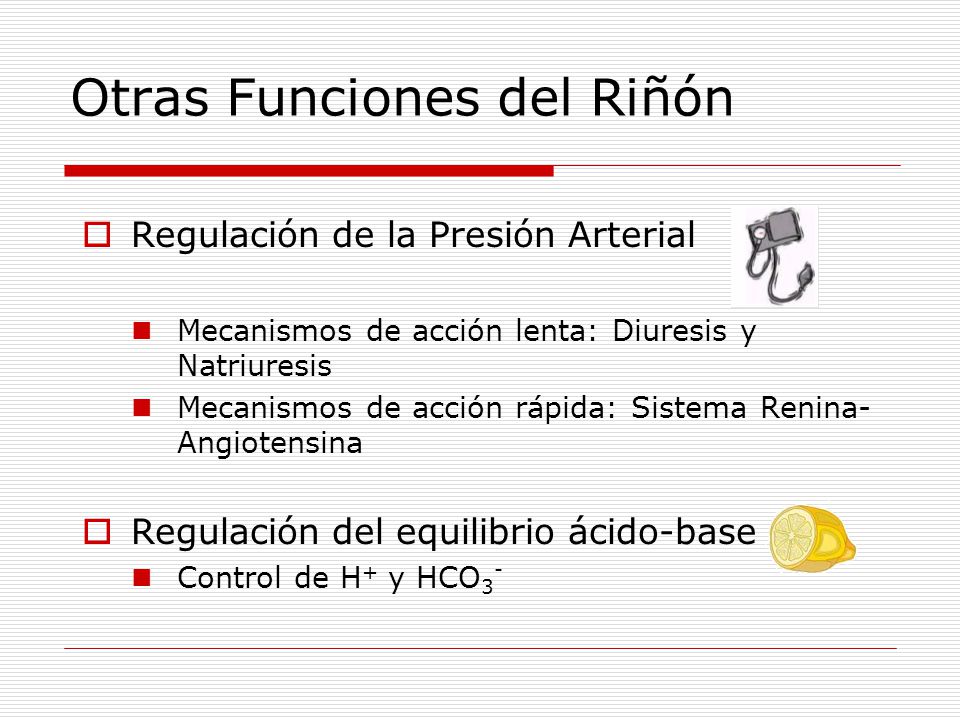 Otras Funciones del Riñón

Regulación de la Presión Arterial

Mecanismos de acción lenta: Diuresis y Natriuresis

Mecanismos de acción rápida: Sistema Renina-Angiotensina

Regulación del equilibrio ácido-base

Control de $H^+$ y $HCO_3^-$